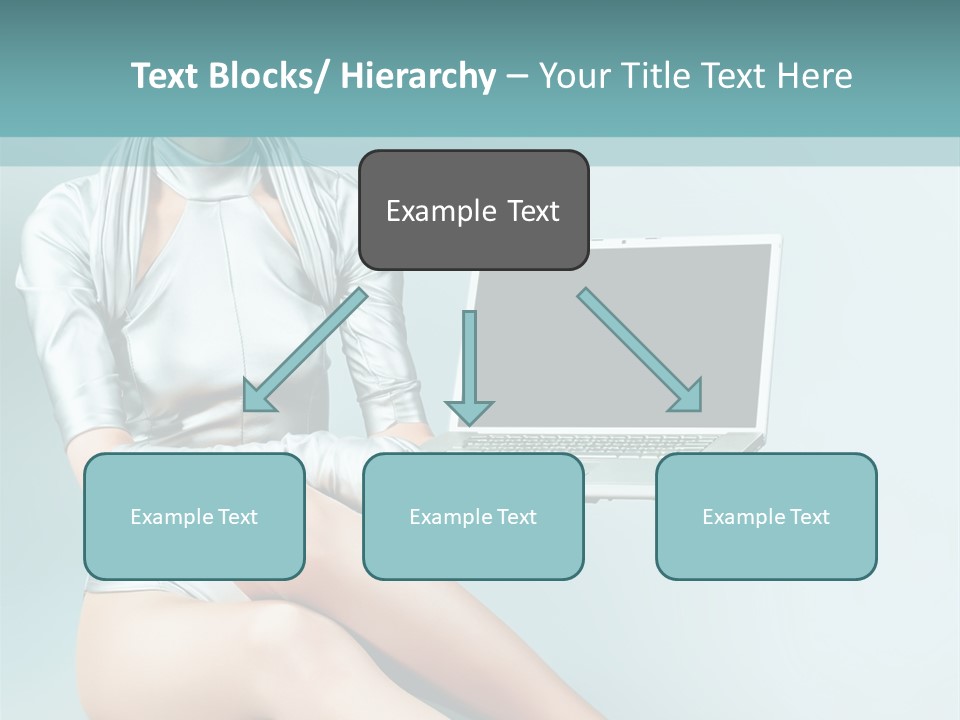 Text Blocks/ Hierarchy – Your Title Text Here

Example Text

Example Text

Example Text

Example Text